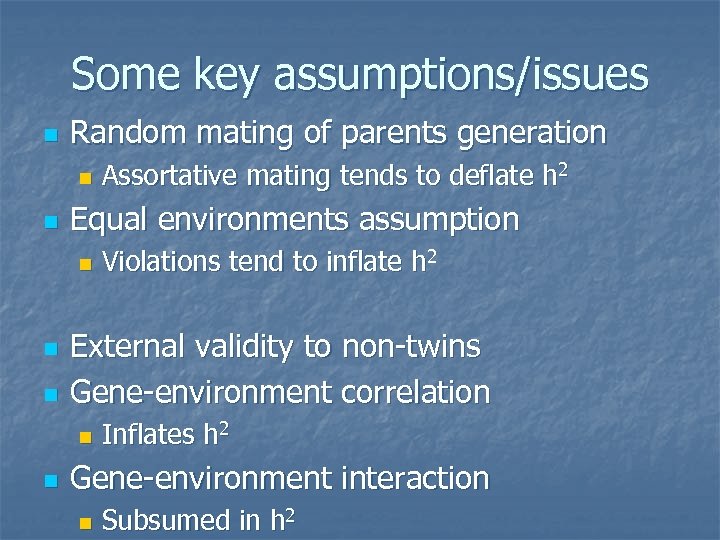 Some key assumptions/issues

Random mating of parents generation

Assortative mating tends to deflate $h^2$

Equal environments assumption

Violations tend to inflate $h^2$

External validity to non-twins

Gene-environment correlation

Inflates $h^2$

Gene-environment interaction

Subsumed in $h^2$